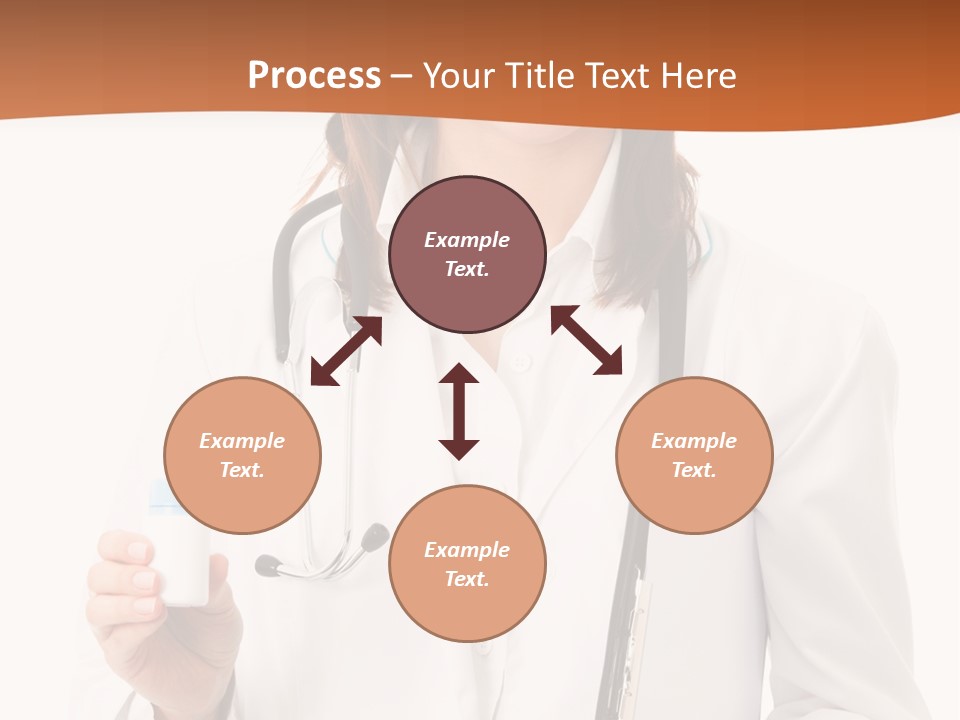 Process – Your Title Text Here

Example Text.

Example Text.

Example Text.

Example Text.